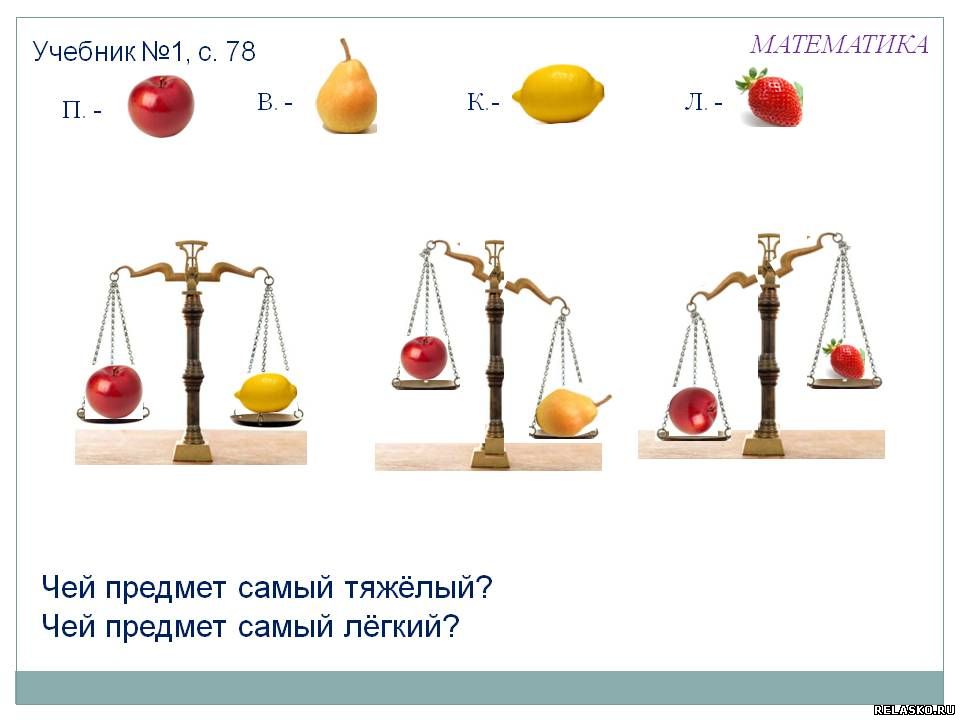 Учебник №1, с. 78

МАТЕМАТИКА

П. -

В. -

К.-

Л. -

Чей предмет самый тяжёлый?
Чей предмет самый лёгкий?

RELASKO.RU